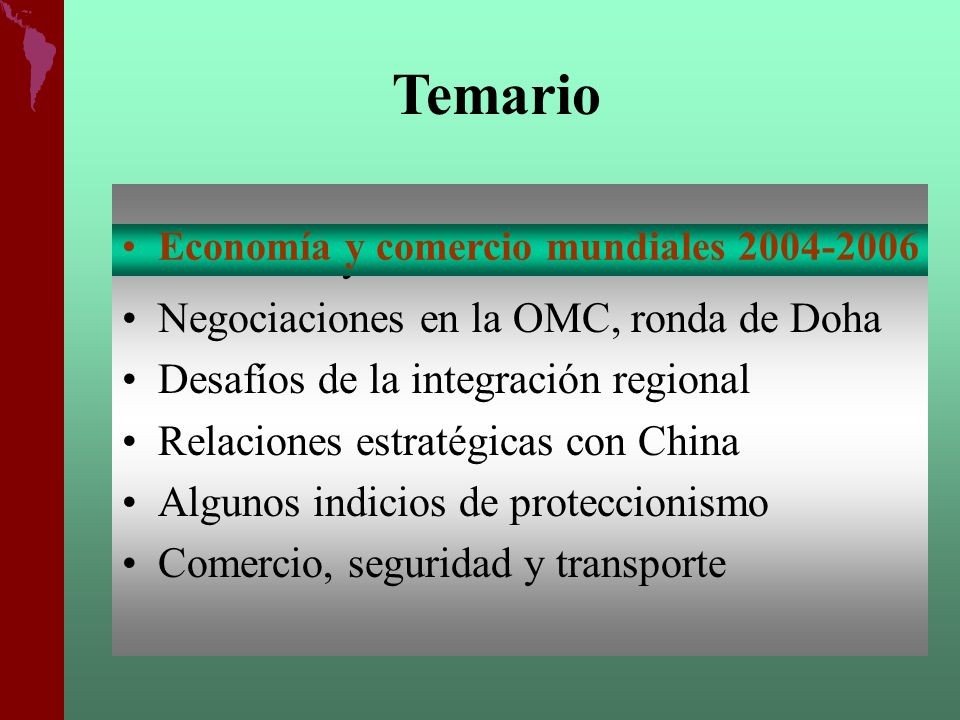 Temario

• Economía y comercio mundiales 2004-2006
• Negociaciones en la OMC, ronda de Doha
• Desafíos de la integración regional
• Relaciones estratégicas con China
• Algunos indicios de proteccionismo
• Comercio, seguridad y transporte